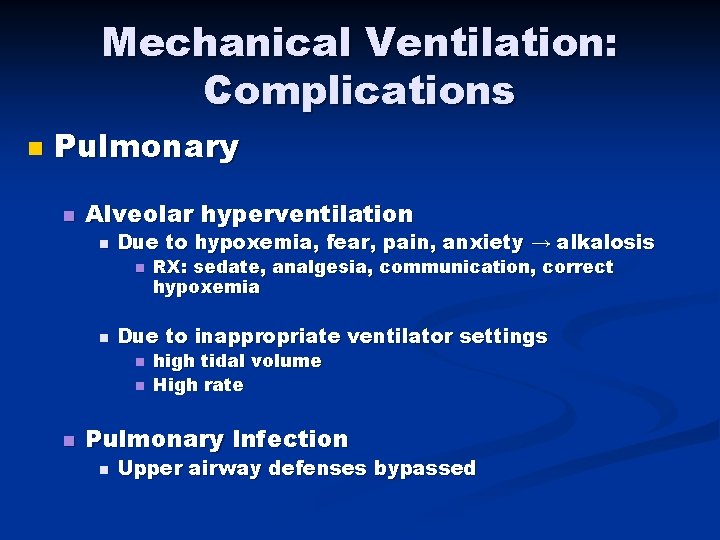 Mechanical Ventilation: Complications

Pulmonary

Alveolar hyperventilation

Due to hypoxemia, fear, pain, anxiety → alkalosis

RX: sedate, analgesia, communication, correct hypoxemia

Due to inappropriate ventilator settings

high tidal volume

High rate

Pulmonary Infection

Upper airway defenses bypassed